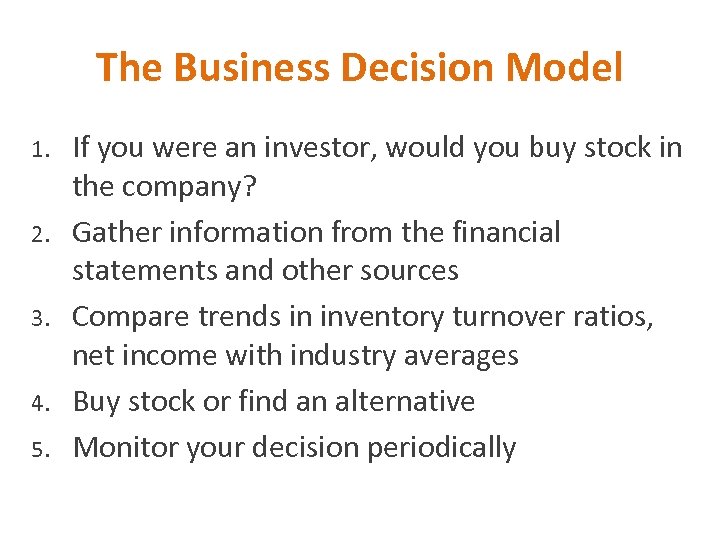 The Business Decision Model

1. If you were an investor, would you buy stock in the company?
2. Gather information from the financial statements and other sources
3. Compare trends in inventory turnover ratios, net income with industry averages
4. Buy stock or find an alternative
5. Monitor your decision periodically